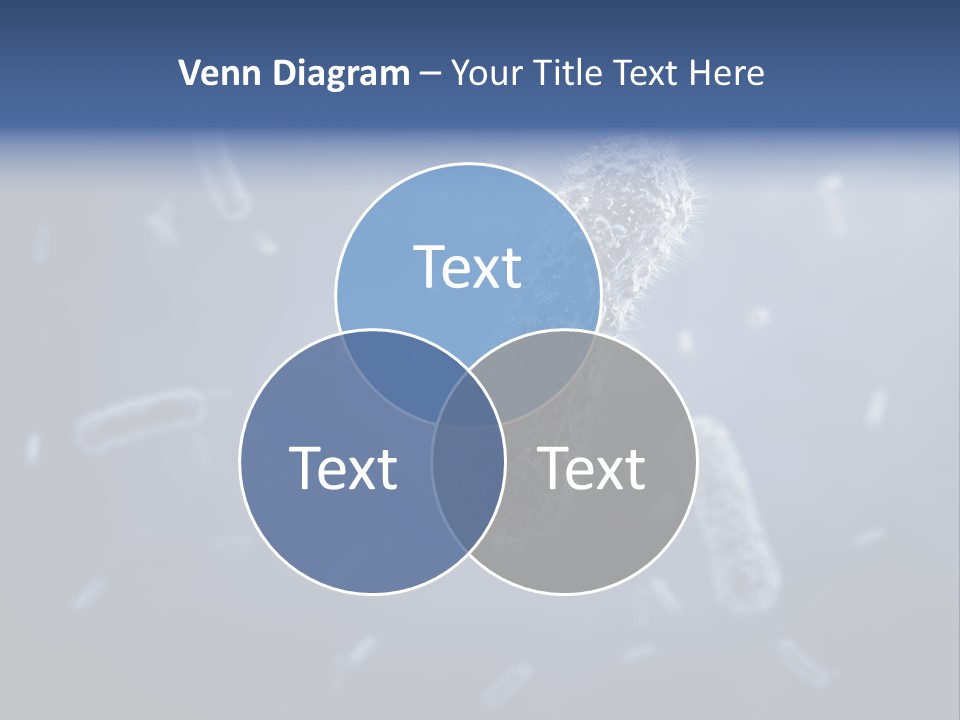 Venn Diagram – Your Title Text Here

Text

Text

Text